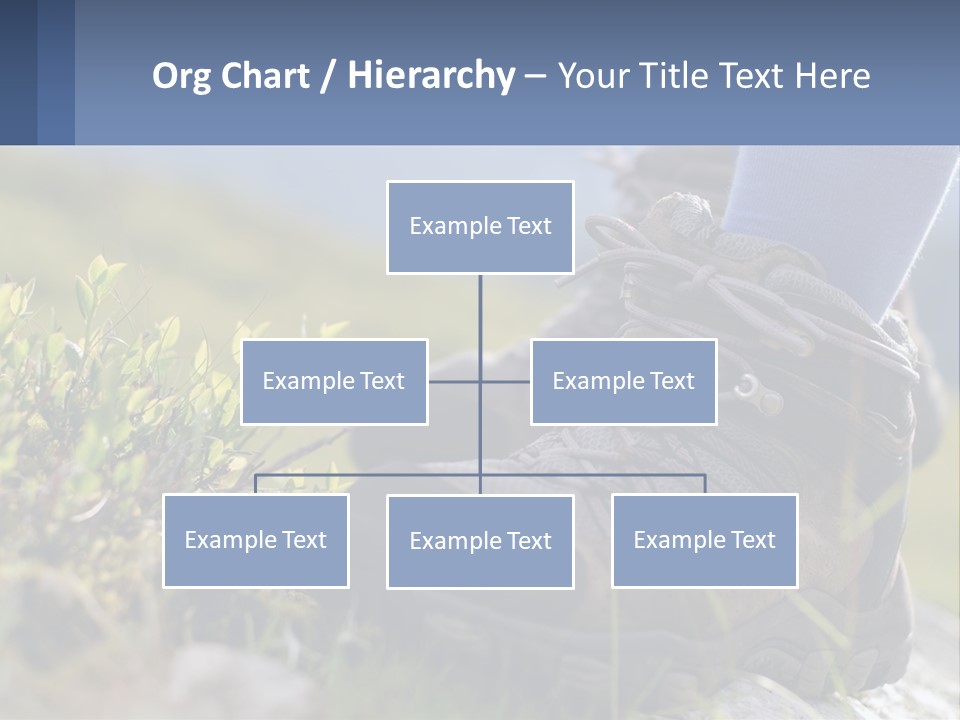 Org Chart / Hierarchy – Your Title Text Here

Example Text

Example Text

Example Text

Example Text

Example Text

Example Text